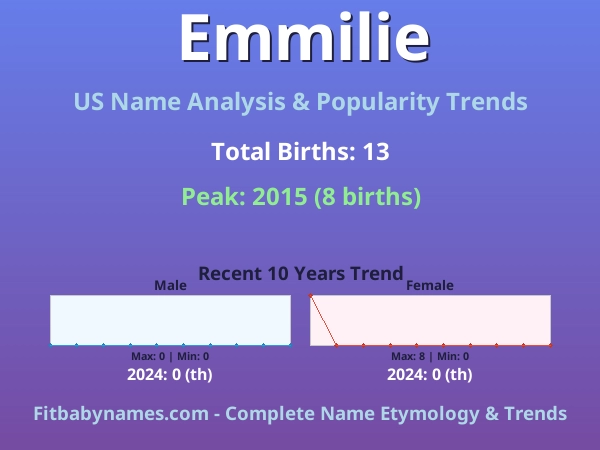 Emmilie

US Name Analysis & Popularity Trends

Total Births: 13

Peak: 2015 (8 births)

Recent 10 Years Trend

Male

Max: 0 | Min: 0

2024: 0 (th)

Female

Max: 8 | Min: 0

2024: 0 (th)

Fitbabynames.com - Complete Name Etymology & Trends